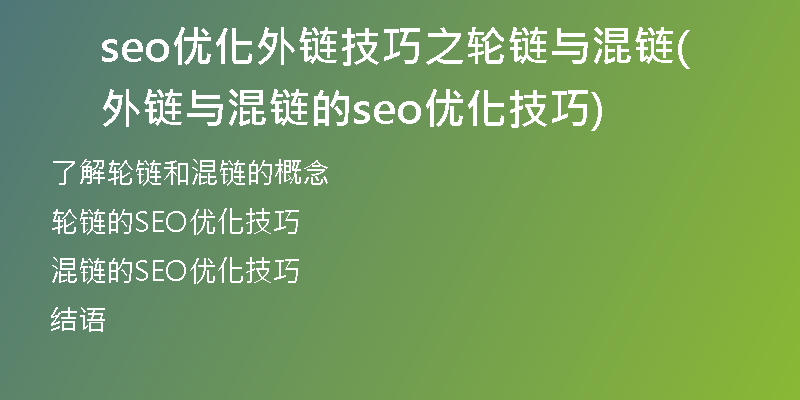 seo优化外链技巧之轮链与混链(外链与混链的seo优化技巧)

了解轮链和混链的概念

轮链的SEO优化技巧

混链的SEO优化技巧

结语